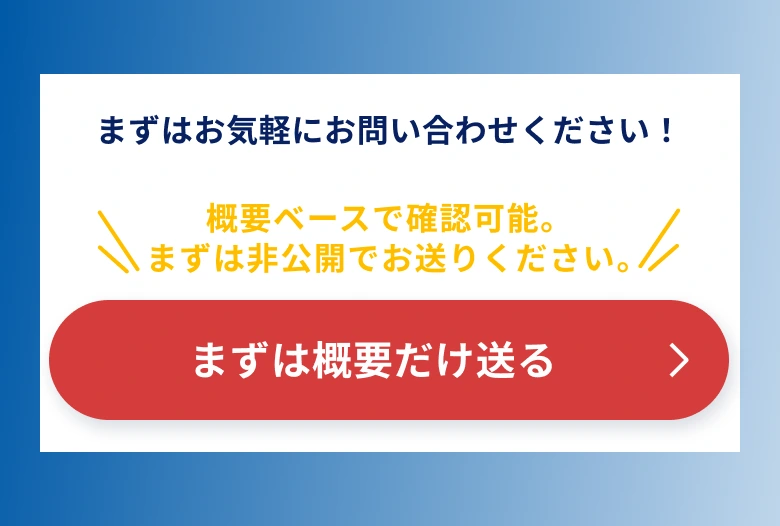 まずはお気軽にお問い合わせください！

概要ベースで確認可能。
まずは非公開でお送りください。

まずは概要だけ送る